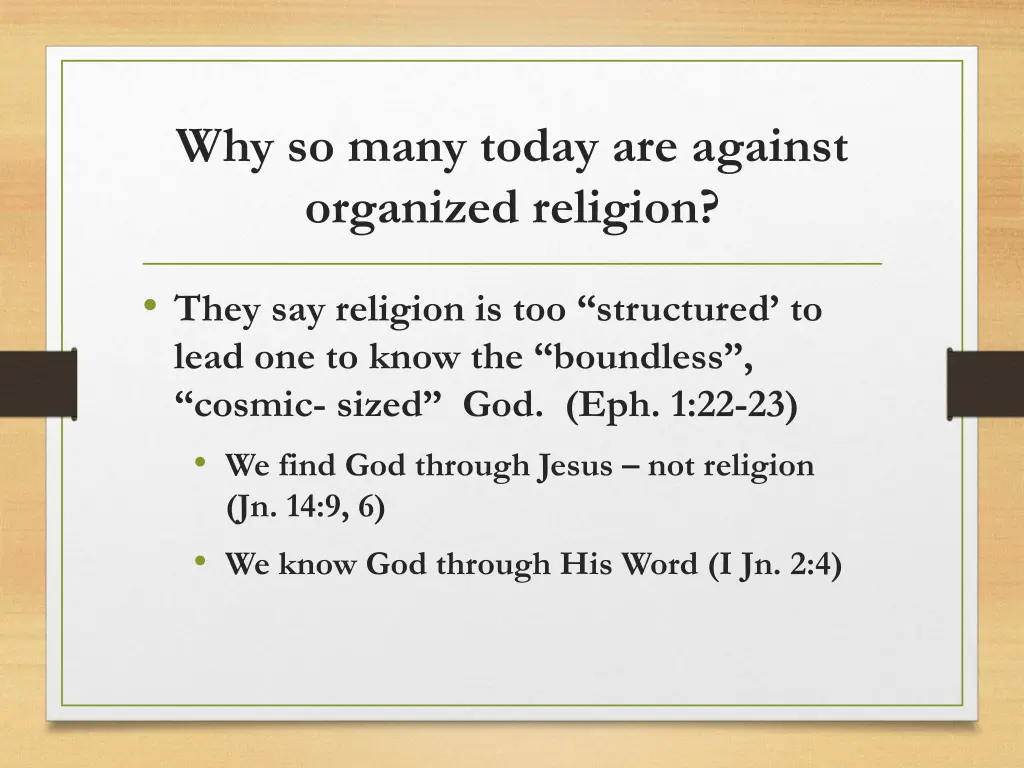 Why so many today are against organized religion?

• They say religion is too “structured’ to lead one to know the “boundless”, “cosmic- sized” God. (Eph. 1:22-23)

• We find God through Jesus – not religion (Jn. 14:9, 6)

• We know God through His Word (I Jn. 2:4)